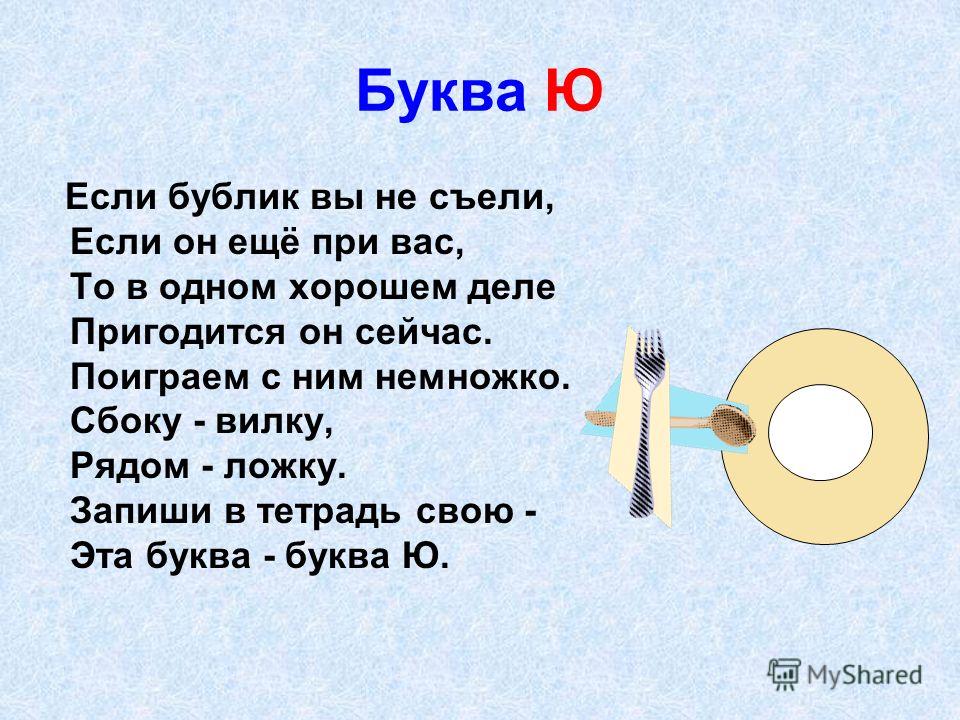 Буква Ю

Если бублик вы не съели,
Если он ещё при вас,
То в одном хорошем деле
Пригодится он сейчас.
Поиграем с ним немножко.
Сбоку - вилку,
Рядом - ложку.
Запиши в тетрадь свою -
Эта буква - буква Ю.

MyShared